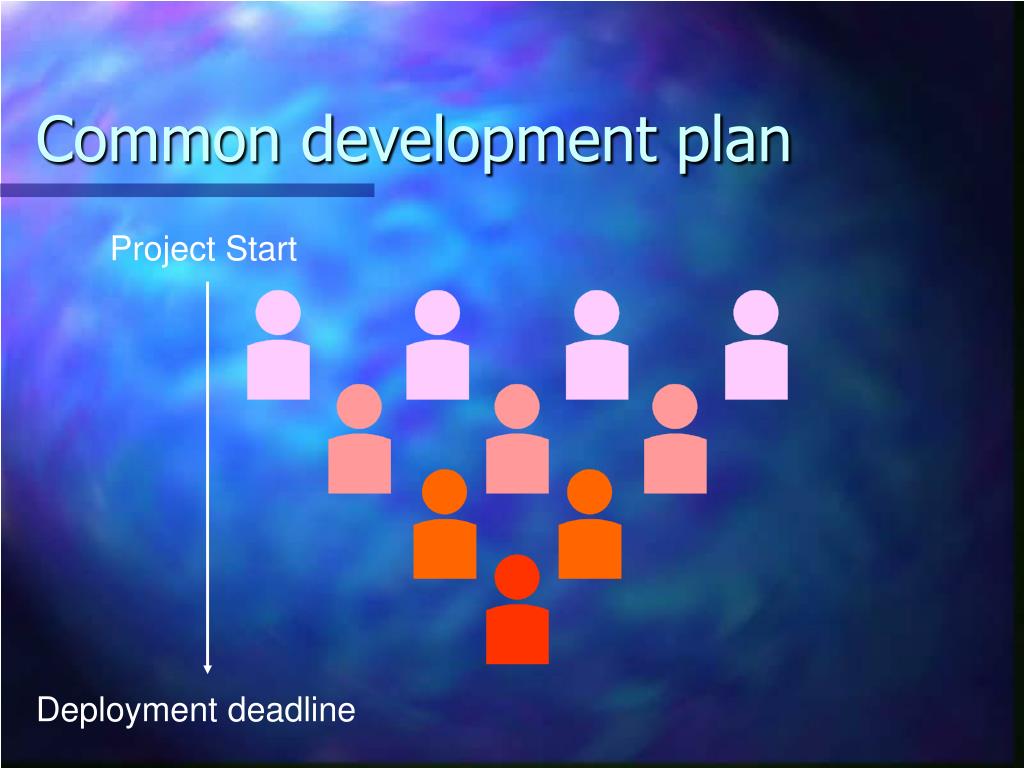 Common development plan

Project Start

Deployment deadline